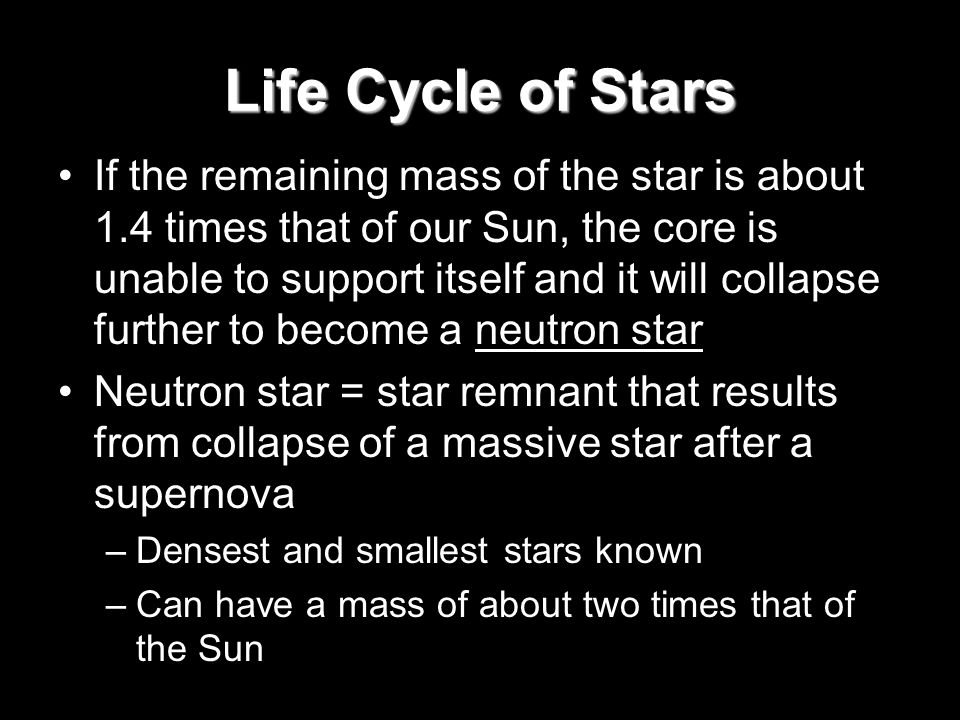 Life Cycle of Stars

• If the remaining mass of the star is about 1.4 times that of our Sun, the core is unable to support itself and it will collapse further to become a neutron star

• Neutron star = star remnant that results from collapse of a massive star after a supernova

– Densest and smallest stars known

– Can have a mass of about two times that of the Sun